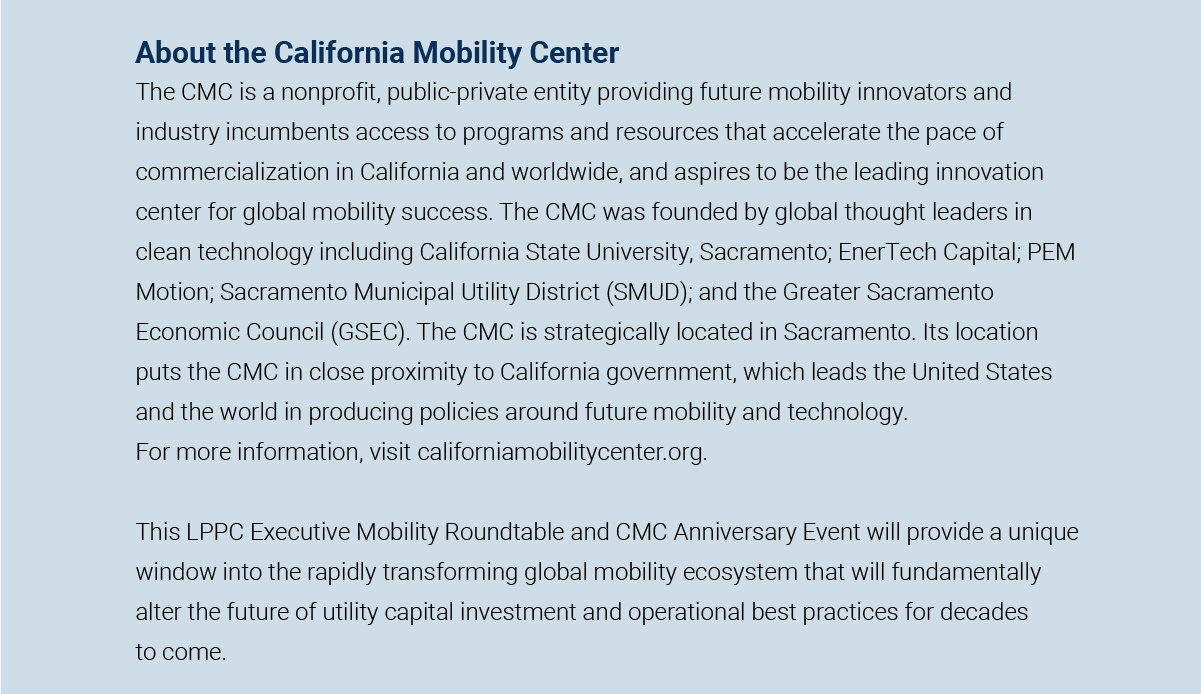 About the California Mobility Center

The CMC is a nonprofit, public-private entity providing future mobility innovators and industry incumbents access to programs and resources that accelerate the pace of commercialization in California and worldwide, and aspires to be the leading innovation center for global mobility success. The CMC was founded by global thought leaders in clean technology including California State University, Sacramento; EnerTech Capital; PEM Motion; Sacramento Municipal Utility District (SMUD); and the Greater Sacramento Economic Council (GSEC). The CMC is strategically located in Sacramento. Its location puts the CMC in close proximity to California government, which leads the United States and the world in producing policies around future mobility and technology.
For more information, visit californiamobilitycenter.org.

This LPPC Executive Mobility Roundtable and CMC Anniversary Event will provide a unique window into the rapidly transforming global mobility ecosystem that will fundamentally alter the future of utility capital investment and operational best practices for decades to come.